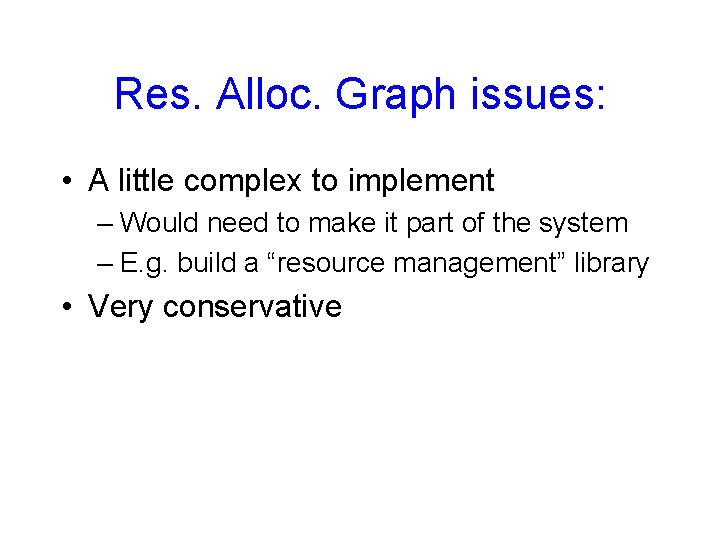 Res. Alloc. Graph issues:

• A little complex to implement
– Would need to make it part of the system
– E.g. build a “resource management” library

• Very conservative